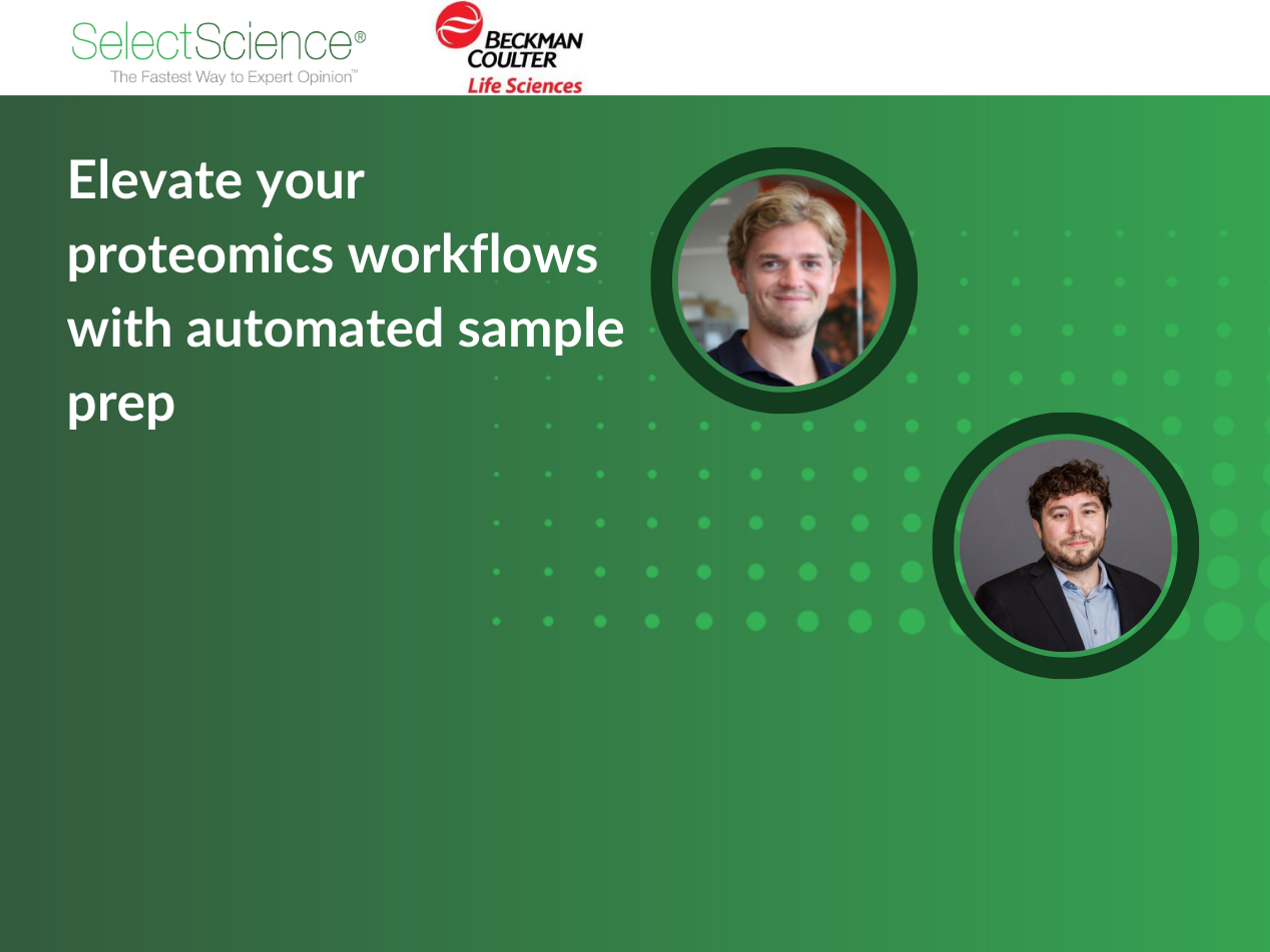 SelectScience®
The Fastest Way to Expert Opinion™

BECKMAN COULTER
Life Sciences

Elevate your proteomics workflows with automated sample prep